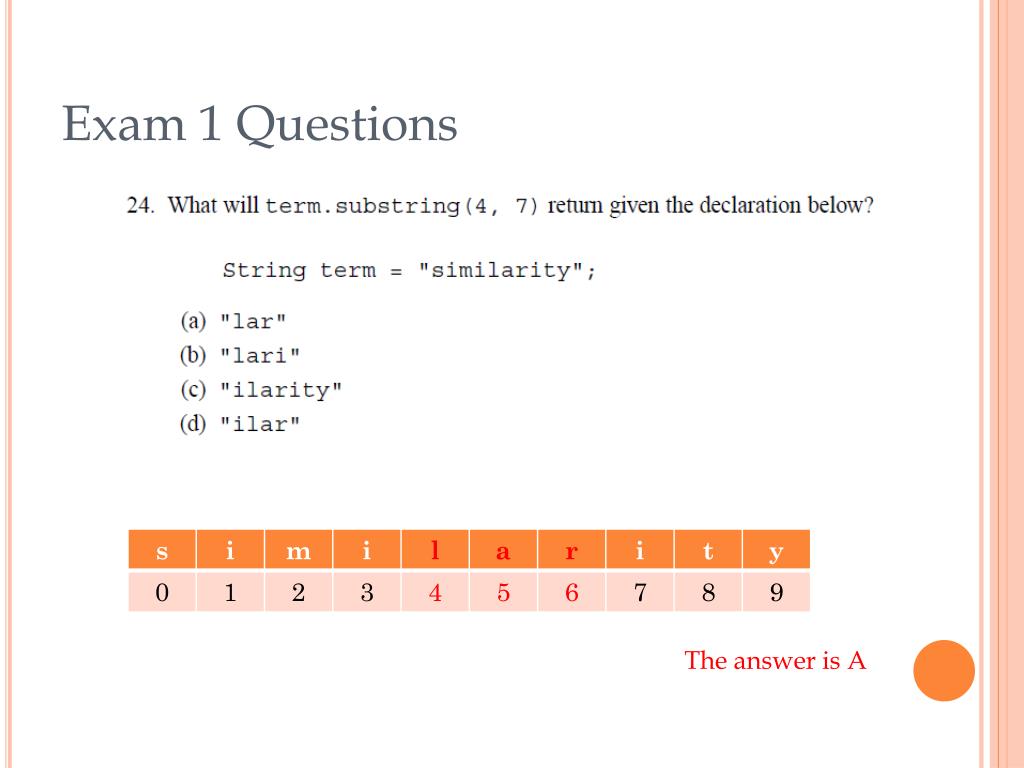 Exam 1 Questions

24. What will term.substring(4, 7) return given the declaration below?

String term = "similarity";

(a) "lar"
(b) "lari"
(c) "ilarity"
(d) "ilar"

| s | i | m | i | l | a | r | i | t | y |
|---|---|---|---|---|---|---|---|---|---|
| 0 | 1 | 2 | 3 | 4 | 5 | 6 | 7 | 8 | 9 |

The answer is A